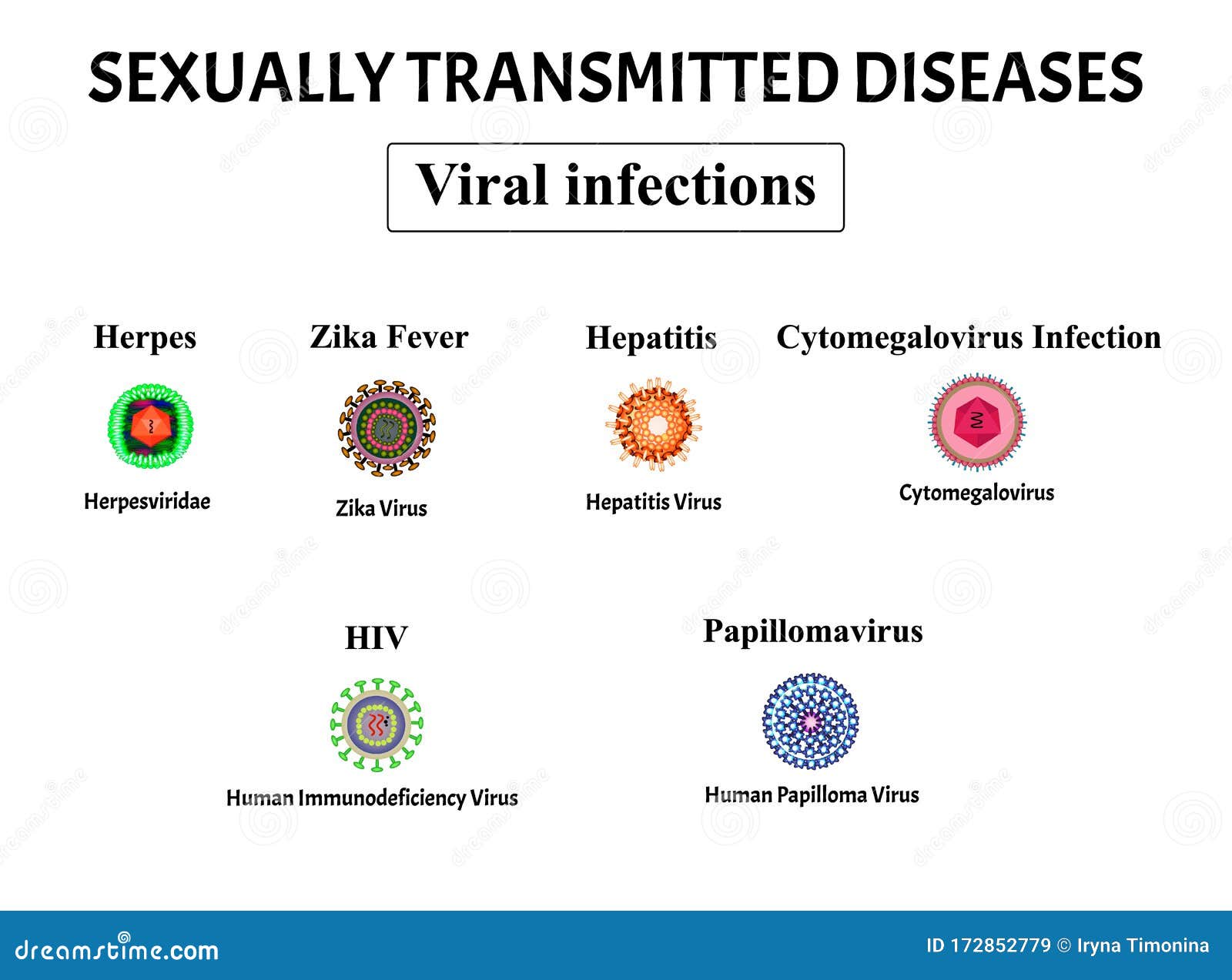 SEXUALLY TRANSMITTED DISEASES

Viral infections

Herpes

Herpesviridae

Zika Fever

Zika Virus

Hepatitis

Hepatitis Virus

Cytomegalovirus Infection

Cytomegalovirus

HIV

Human Immunodeficiency Virus

Papillomavirus

Human Papilloma Virus

dreamstime.com

ID 172852779 © Iryna Timonina